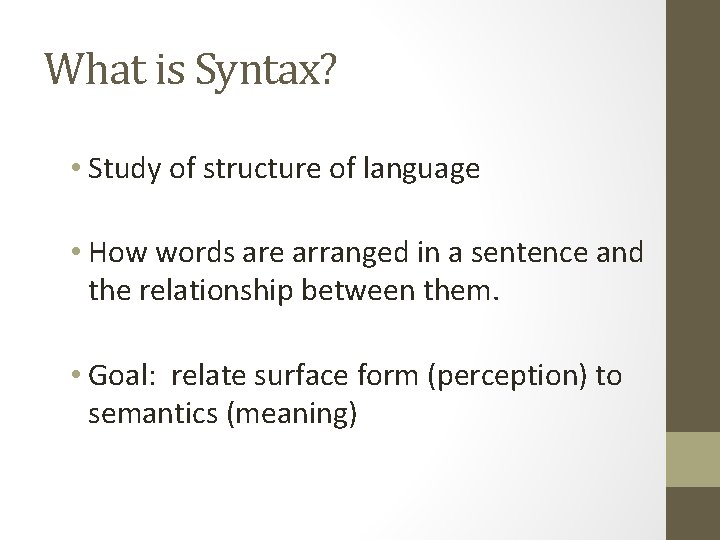 What is Syntax?

• Study of structure of language

• How words are arranged in a sentence and the relationship between them.

• Goal: relate surface form (perception) to semantics (meaning)